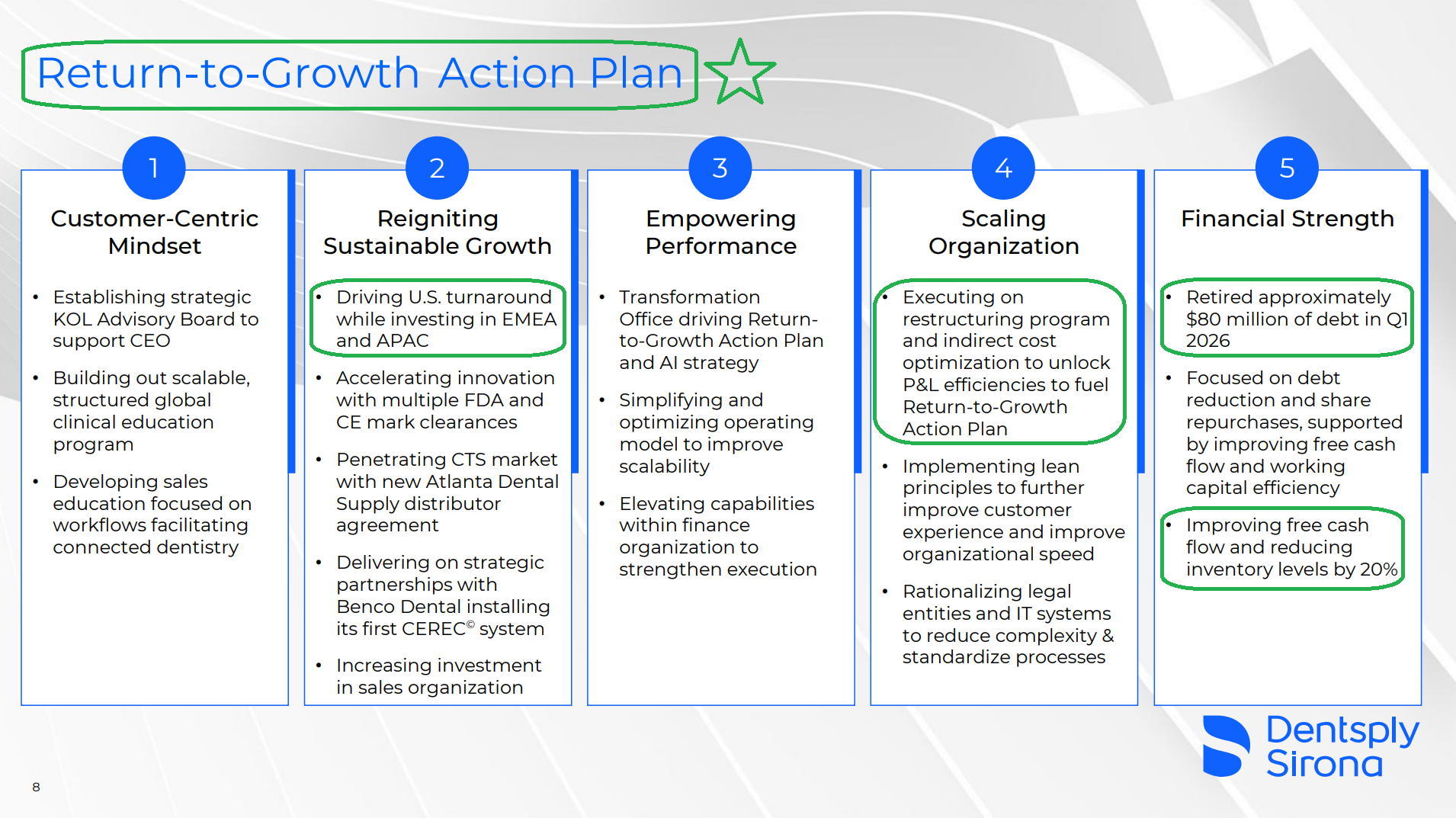 Return-to-Growth Action Plan

1

Customer-Centric Mindset

• Establishing strategic KOL Advisory Board to support CEO

• Building out scalable, structured global clinical education program

• Developing sales education focused on workflows facilitating connected dentistry

2

Reigniting Sustainable Growth

• Driving U.S. turnaround while investing in EMEA and APAC

• Accelerating innovation with multiple FDA and CE mark clearances

• Penetrating CTS market with new Atlanta Dental Supply distributor agreement

• Delivering on strategic partnerships with Benco Dental installing its first CEREC© system

• Increasing investment in sales organization

3

Empowering Performance

• Transformation Office driving Return-to-Growth Action Plan and AI strategy

• Simplifying and optimizing operating model to improve scalability

• Elevating capabilities within finance organization to strengthen execution

4

Scaling Organization

• Executing on restructuring program and indirect cost optimization to unlock P&L efficiencies to fuel Return-to-Growth Action Plan

• Implementing lean principles to further improve customer experience and improve organizational speed

• Rationalizing legal entities and IT systems to reduce complexity & standardize processes

5

Financial Strength

• Retired approximately $80 million of debt in Q1 2026

• Focused on debt reduction and share repurchases, supported by improving free cash flow and working capital efficiency

• Improving free cash flow and reducing inventory levels by 20%

Dentsply Sirona

8